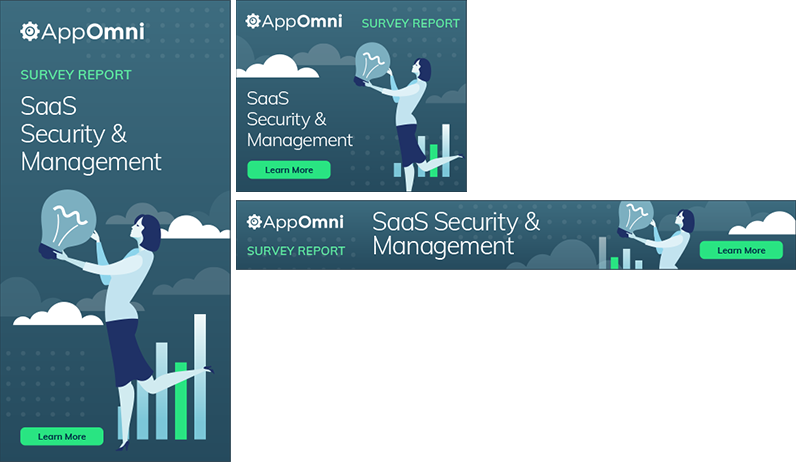 AppOmni

SURVEY REPORT

SaaS Security & Management

Learn More

AppOmni

SURVEY REPORT

SaaS Security & Management

Learn More

AppOmni

SURVEY REPORT

SaaS Security & Management

Learn More